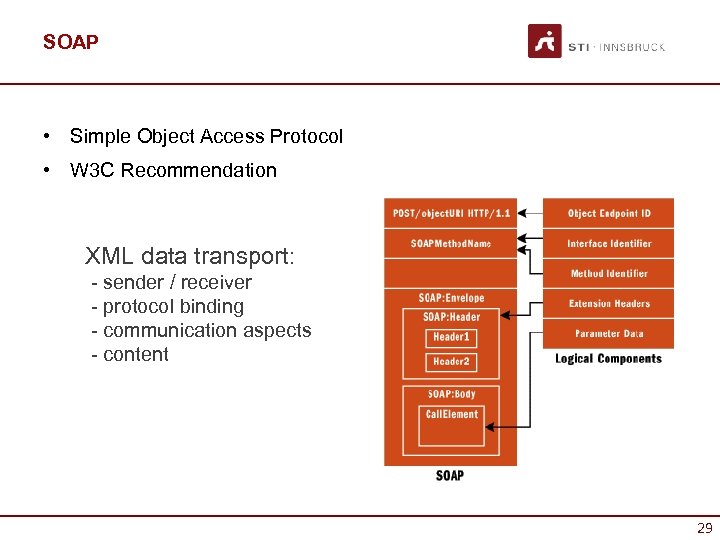 SOAP

STI · INNSBRUCK

• Simple Object Access Protocol
• W3C Recommendation

XML data transport:
- sender / receiver
- protocol binding
- communication aspects
- content

POST/objectURI HTTP/1.1
SOAPMethodName
SOAP:Envelope
SOAP:Header
Header1
Header2
SOAP:Body
CallElement
SOAP

Object Endpoint ID
Interface Identifier
Method Identifier
Extension Headers
Parameter Data
Logical Components

29